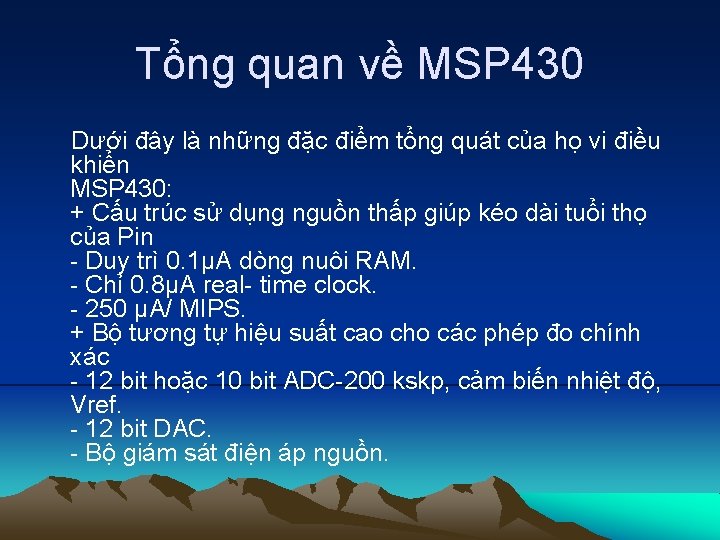 Tổng quan về MSP430

Dưới đây là những đặc điểm tổng quát của họ vi điều khiển
MSP430:
+ Cấu trúc sử dụng nguồn thấp giúp kéo dài tuổi thọ của Pin
- Duy trì 0.1μA dòng nuôi RAM.
- Chỉ 0.8μA real- time clock.
- 250 μA/ MIPS.
+ Bộ tương tự hiệu suất cao cho các phép đo chính xác
- 12 bit hoặc 10 bit ADC-200 kskp, cảm biến nhiệt độ, Vref.
- 12 bit DAC.
- Bộ giám sát điện áp nguồn.